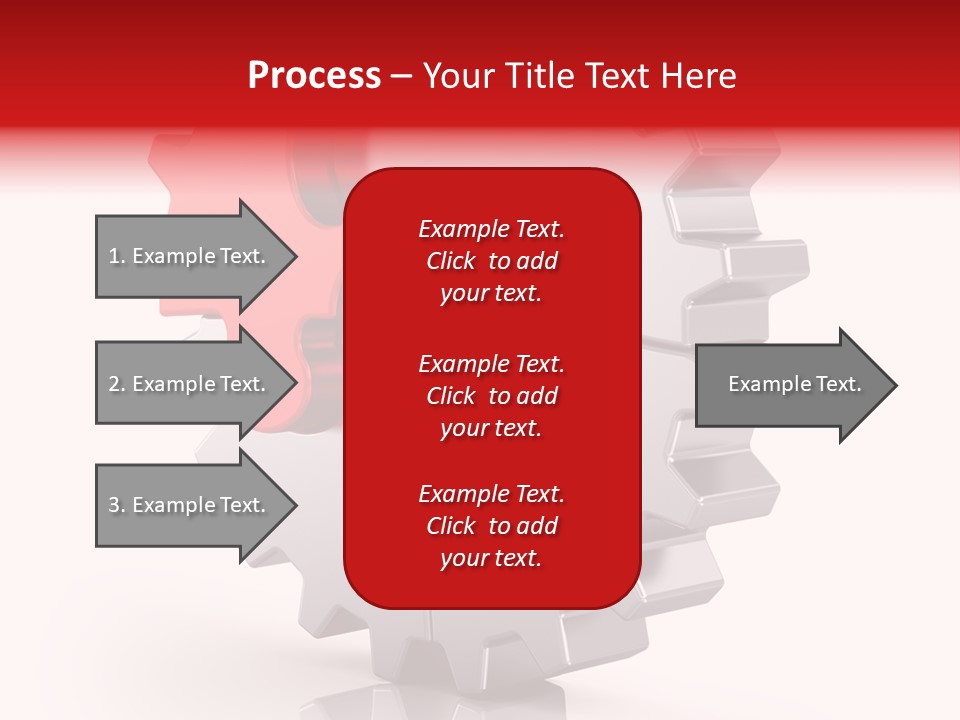 Process – Your Title Text Here

1. Example Text.

2. Example Text.

3. Example Text.

Example Text. Click to add your text.

Example Text. Click to add your text.

Example Text. Click to add your text.

Example Text.